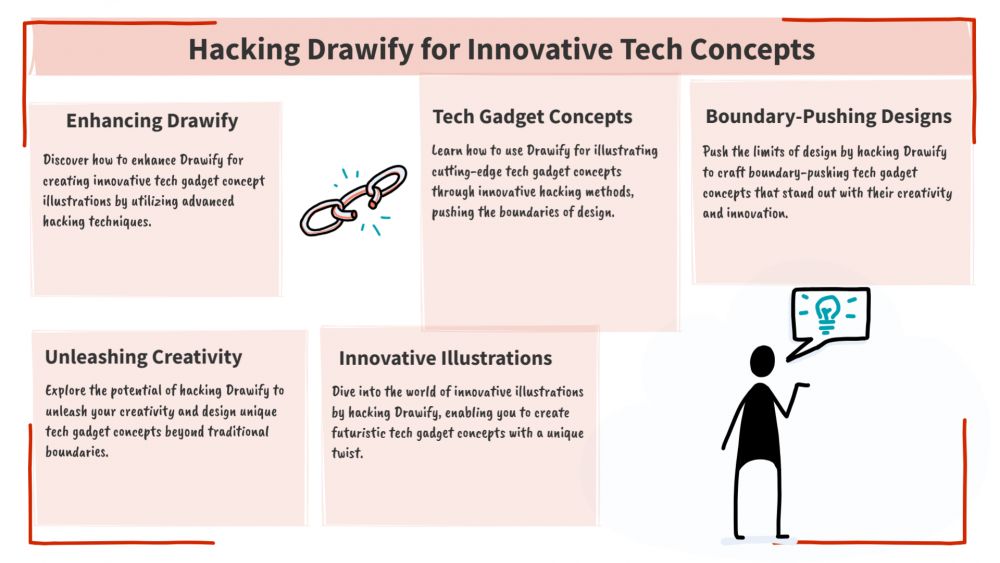 Hacking Drawify for Innovative Tech Concepts

Enhancing Drawify

Discover how to enhance Drawify for creating innovative tech gadget concept illustrations by utilizing advanced hacking techniques.

Tech Gadget Concepts

Learn how to use Drawify for illustrating cutting-edge tech gadget concepts through innovative hacking methods, pushing the boundaries of design.

Boundary-Pushing Designs

Push the limits of design by hacking Drawify to craft boundary-pushing tech gadget concepts that stand out with their creativity and innovation.

Unleashing Creativity

Explore the potential of hacking Drawify to unleash your creativity and design unique tech gadget concepts beyond traditional boundaries.

Innovative Illustrations

Dive into the world of innovative illustrations by hacking Drawify, enabling you to create futuristic tech gadget concepts with a unique twist.